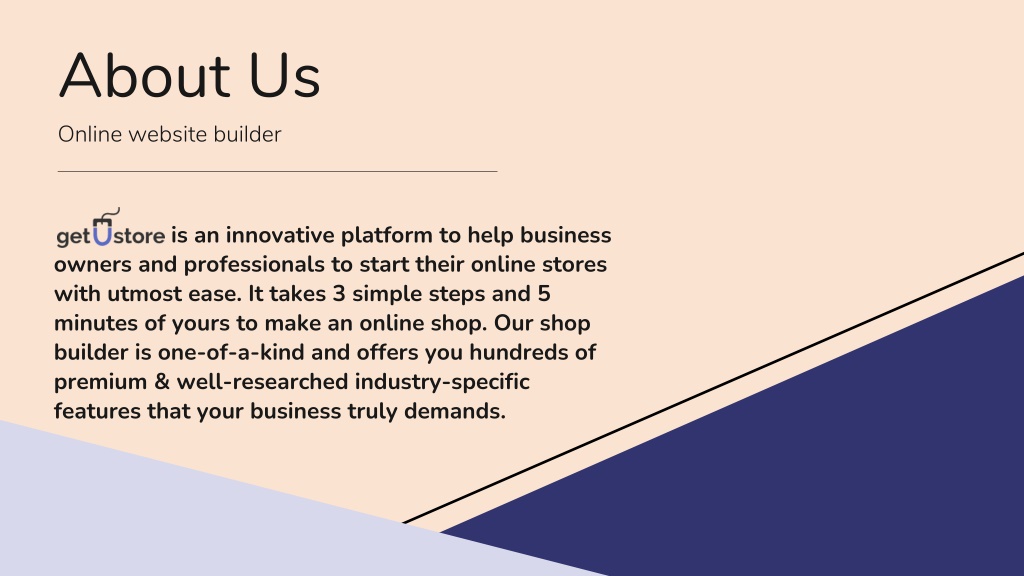 About Us

Online website builder

getUstore is an innovative platform to help business owners and professionals to start their online stores with utmost ease. It takes 3 simple steps and 5 minutes of yours to make an online shop. Our shop builder is one-of-a-kind and offers you hundreds of premium & well-researched industry-specific features that your business truly demands.